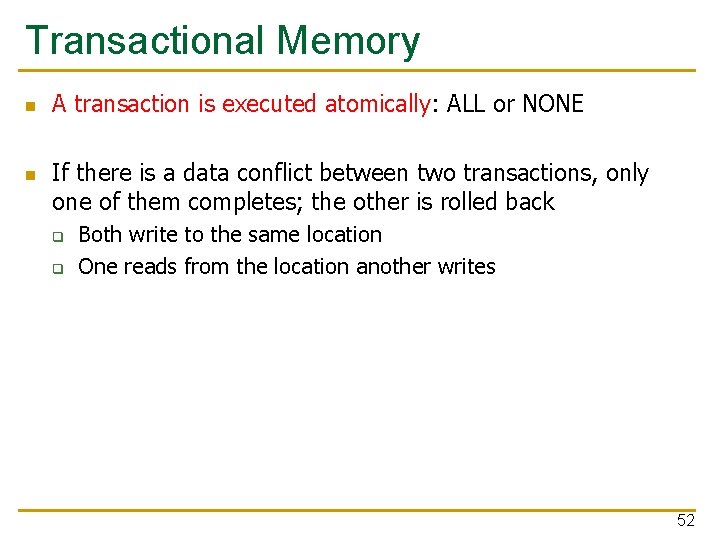 Transactional Memory

- A transaction is executed atomically: ALL or NONE

- If there is a data conflict between two transactions, only one of them completes; the other is rolled back
  - Both write to the same location
  - One reads from the location another writes

52